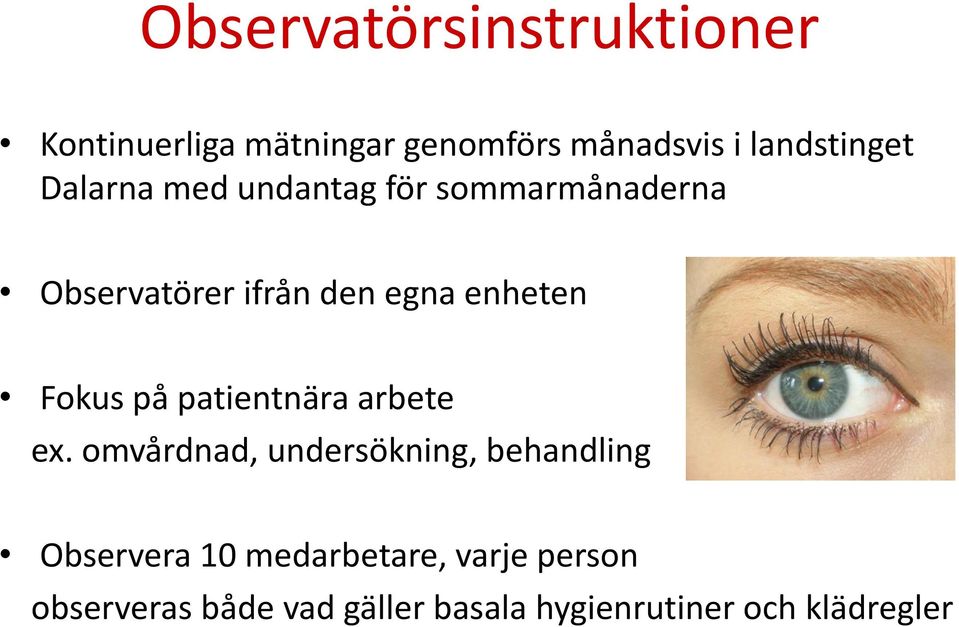 Observatörsinstruktioner

• Kontinuerliga mätningar genomförs månadsvis i landstinget Dalarna med undantag för sommarmånaderna

• Observatörer ifrån den egna enheten

• Fokus på patientnära arbete
ex. omvårdnad, undersökning, behandling

• Observera 10 medarbetare, varje person observeras både vad gäller basala hygienrutiner och klädregler